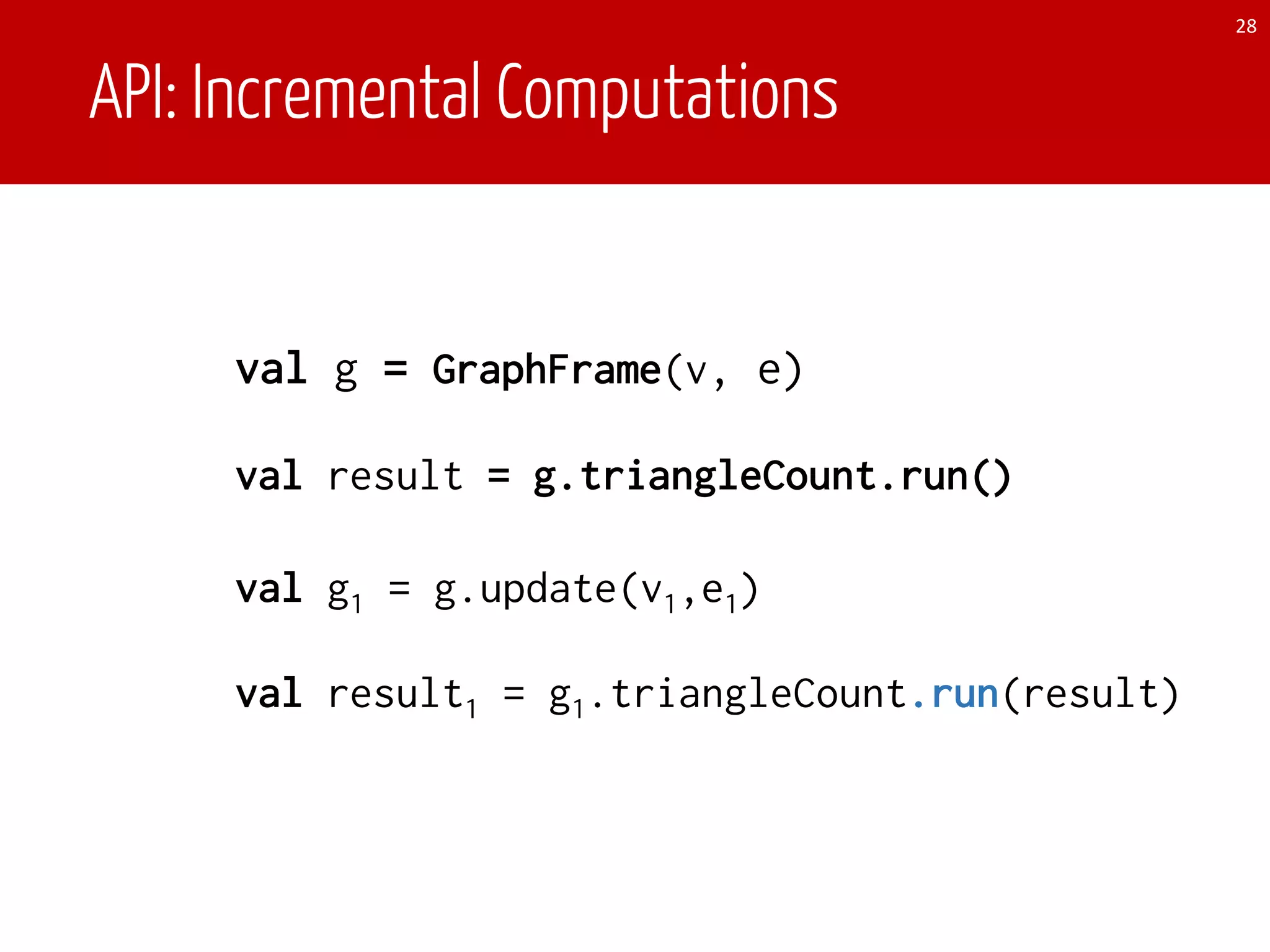 28

API: Incremental Computations

val g = GraphFrame(v, e)

val result = g.triangleCount.run()

val $g_1$ = g.update($v_1$,$e_1$)

val $result_1$ = $g_1$.triangleCount.run(result)